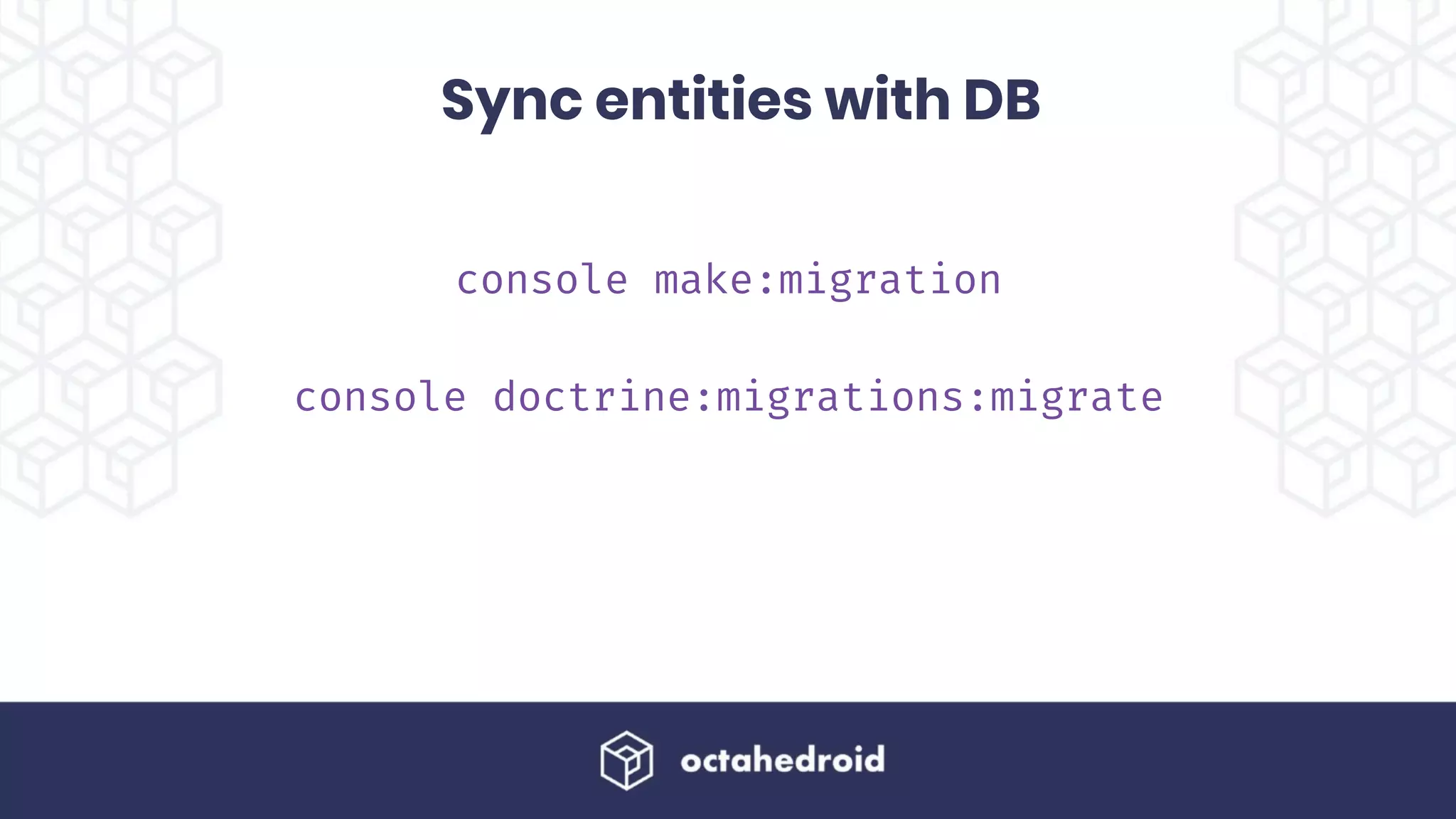 Sync entities with DB

console make:migration

console doctrine:migrations:migrate

octahedroid